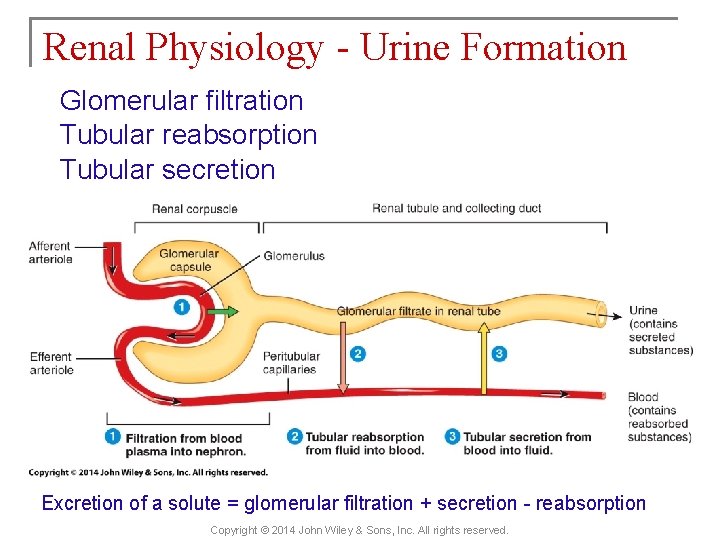 Renal Physiology - Urine Formation

Glomerular filtration
Tubular reabsorption
Tubular secretion

Renal corpuscle

Renal tubule and collecting duct

Afferent arteriole

Glomerular capsule

Glomerulus

1

Glomerular filtrate in renal tube

Urine (contains secreted substances)

Efferent arteriole

Peritubular capillaries

2

3

Blood (contains reabsorbed substances)

1 Filtration from blood plasma into nephron.

2 Tubular reabsorption from fluid into blood.

3 Tubular secretion from blood into fluid.

Copyright © 2014 John Wiley & Sons, Inc. All rights reserved.

Excretion of a solute = glomerular filtration + secretion - reabsorption

Copyright © 2014 John Wiley & Sons, Inc. All rights reserved.